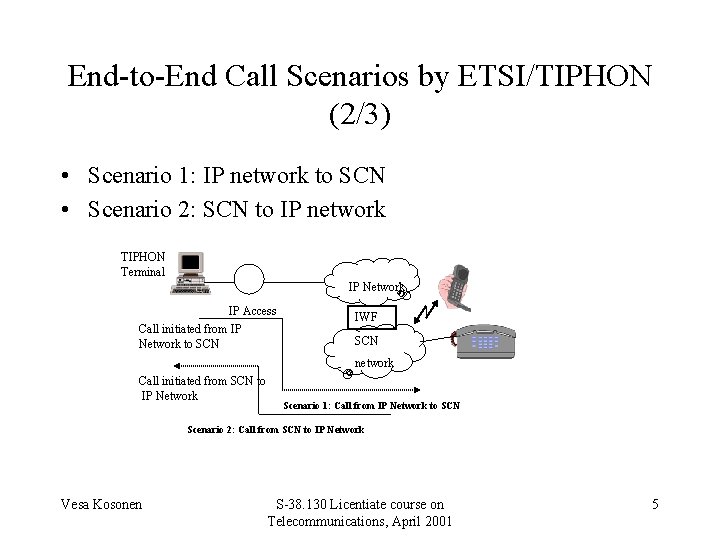 End-to-End Call Scenarios by ETSI/TIPHON (2/3)

• Scenario 1: IP network to SCN
• Scenario 2: SCN to IP network

TIPHON Terminal

IP Network

IP Access

IWF

Call initiated from IP Network to SCN

SCN

network

Call initiated from SCN to IP Network

Scenario 1: Call from IP Network to SCN

Scenario 2: Call from SCN to IP Network

Vesa Kosonen

S-38.130 Licentiate course on Telecommunications, April 2001

5